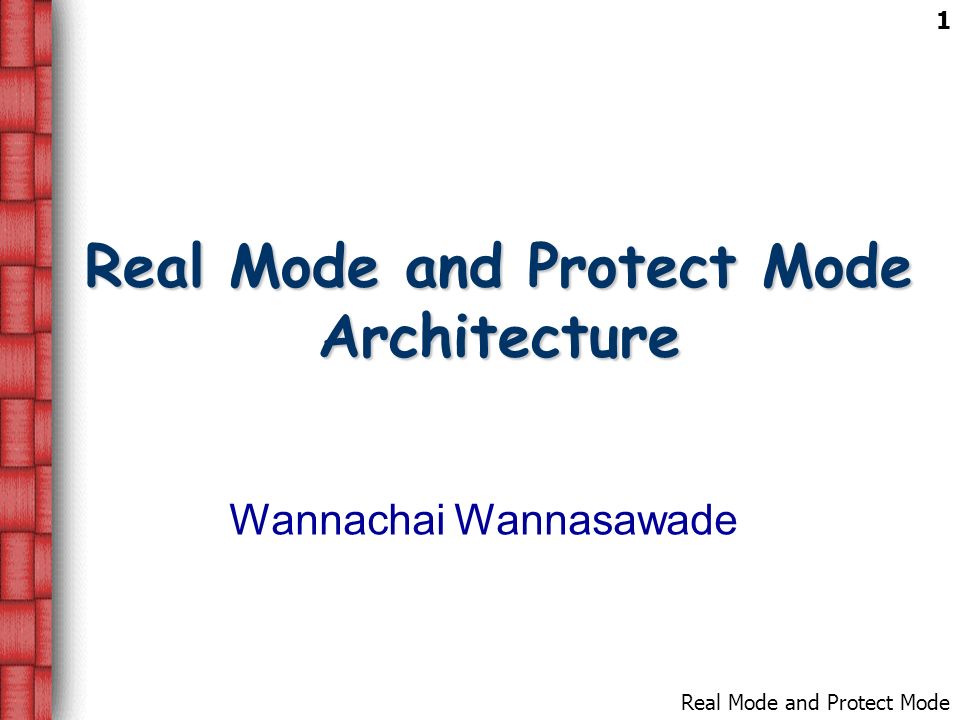 1

Real Mode and Protect Mode Architecture

Wannachai Wannasawade

Real Mode and Protect Mode